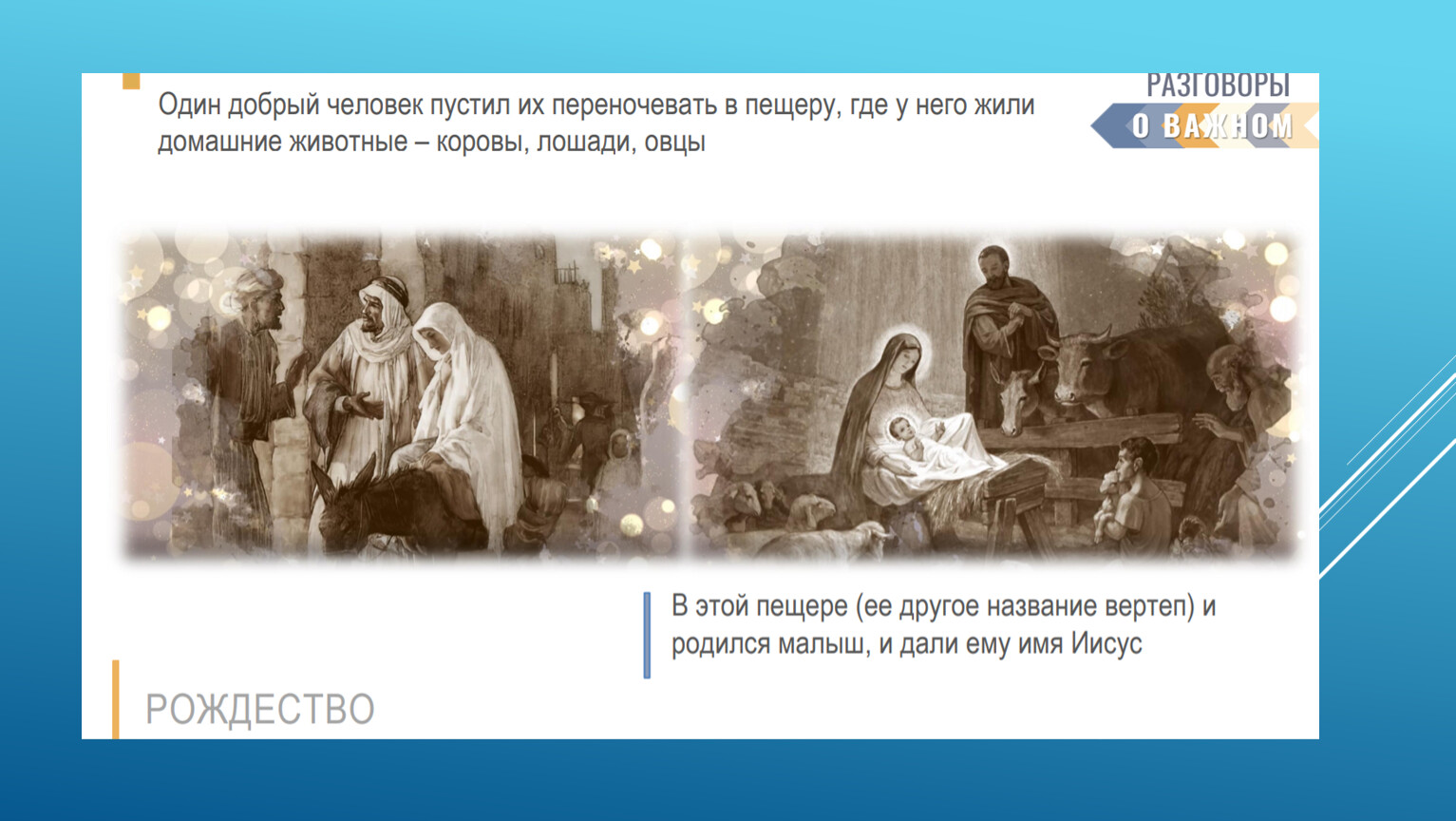 Один добрый человек пустил их переночевать в пещеру, где у него жили домашние животные – коровы, лошади, овцы

РАЗГОВОРЫ
О ВАЖНОМ

В этой пещере (ее другое название вертеп) и родился малыш, и дали ему имя Иисус

РОЖДЕСТВО